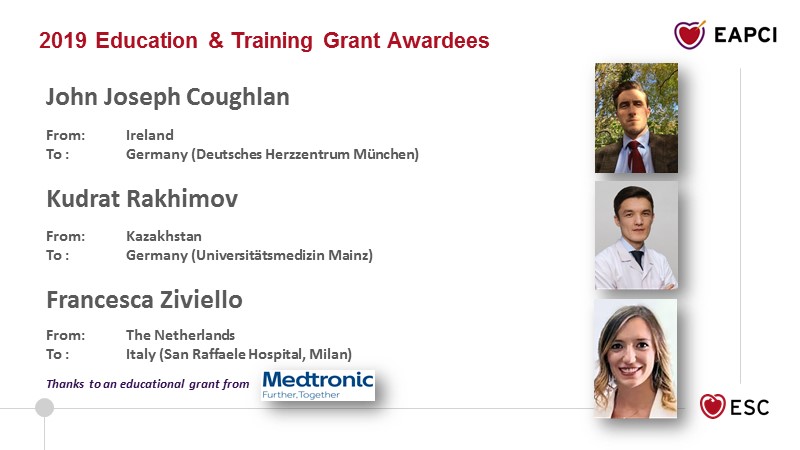 2019 Education & Training Grant Awardees

EAPCI

John Joseph Coughlan

From: Ireland
To : Germany (Deutsches Herzzentrum München)

Kudrat Rakhimov

From: Kazakhstan
To : Germany (Universitätsmedizin Mainz)

Francesca Ziviello

From: The Netherlands
To : Italy (San Raffaele Hospital, Milan)

Thanks to an educational grant from Medtronic Further, Together

ESC